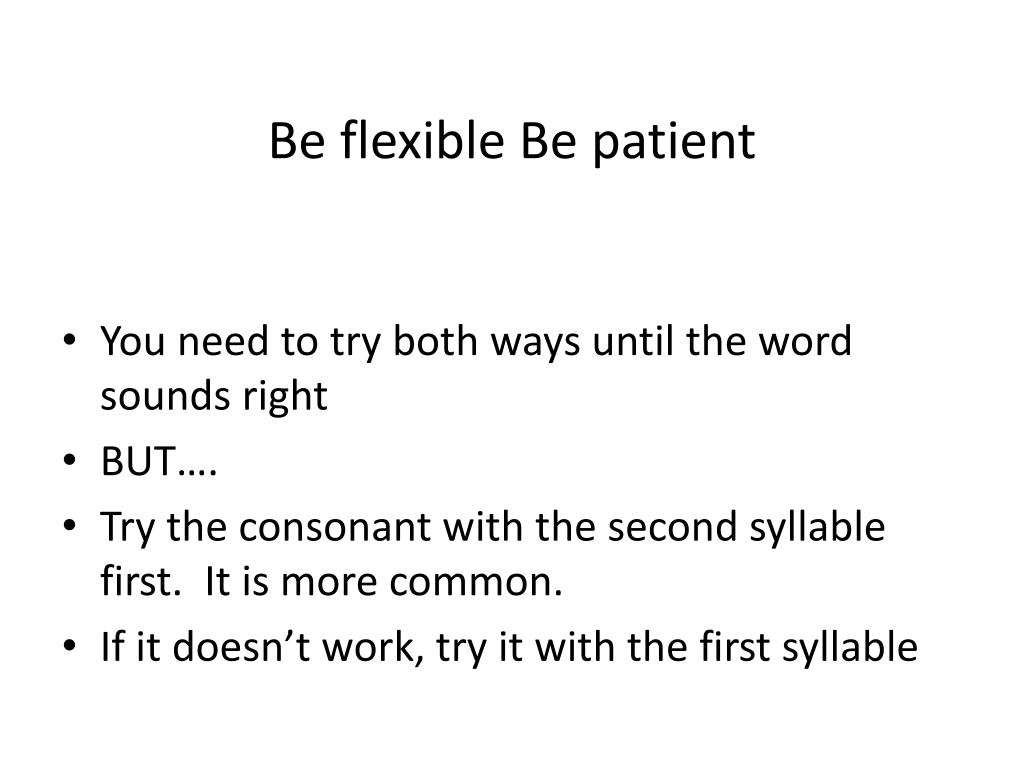 Be flexible Be patient

• You need to try both ways until the word sounds right
• BUT….
• Try the consonant with the second syllable first.  It is more common.
• If it doesn’t work, try it with the first syllable